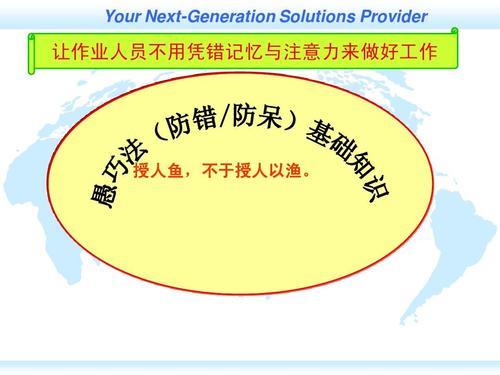 Your Next-Generation Solutions Provider

让作业人员不用凭错记忆与注意力来做好工作

愚巧法（防错/防呆）基础知识

授人鱼，不于授人以渔。